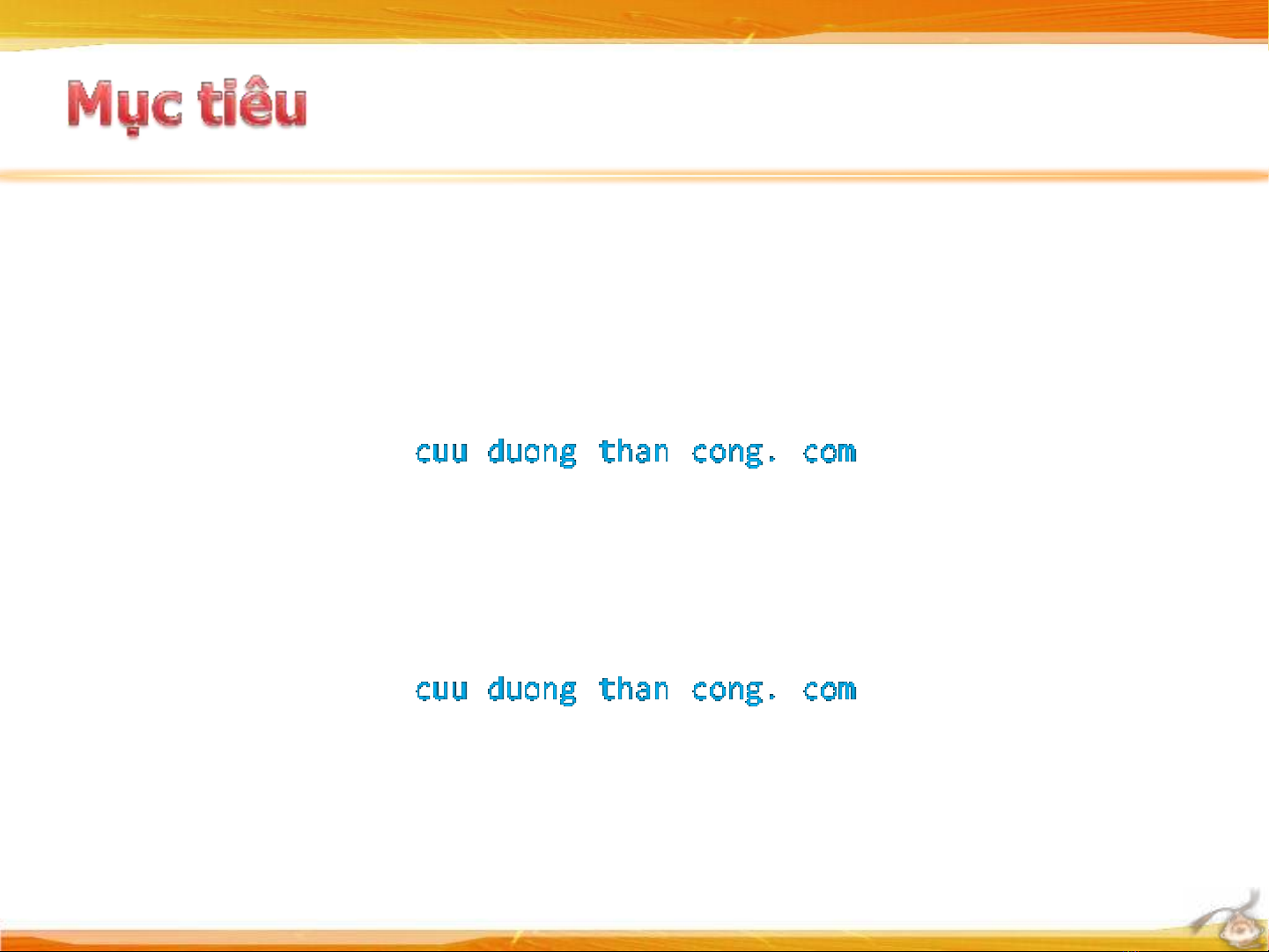 Mục tiêu

cuu duong than cong. com

cuu duong than cong. com